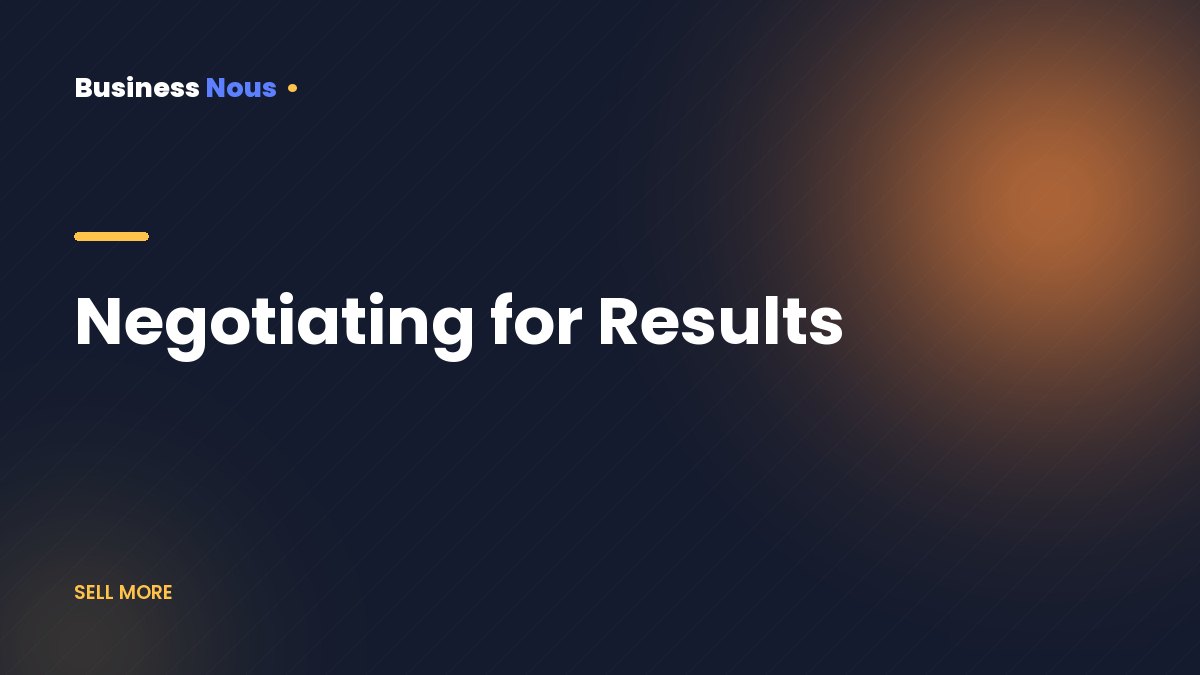 Business Nous

Negotiating for Results

SELL MORE